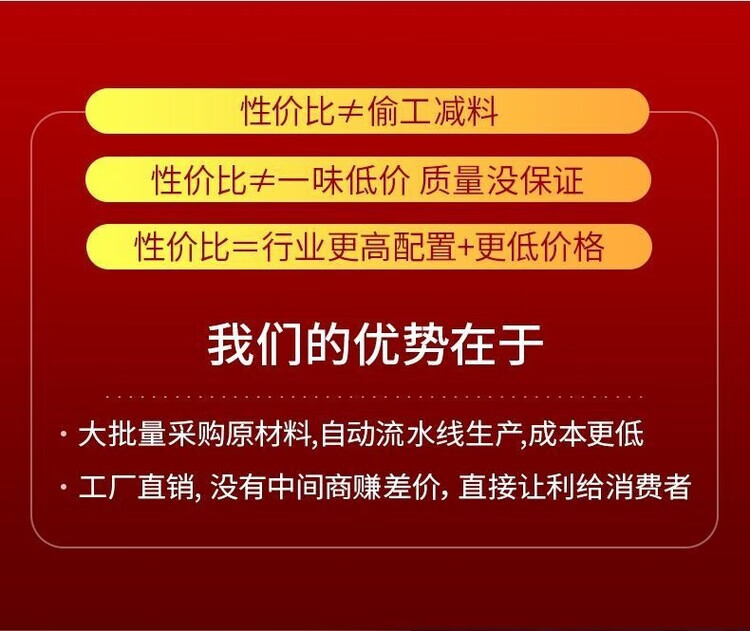 性价比≠偷工减料

性价比≠一味低价 质量没保证

性价比=行业更高配置+更低价格

我们的优势在于

· 大批量采购原材料,自动流水线生产,成本更低

· 工厂直销, 没有中间商赚差价, 直接让利给消费者